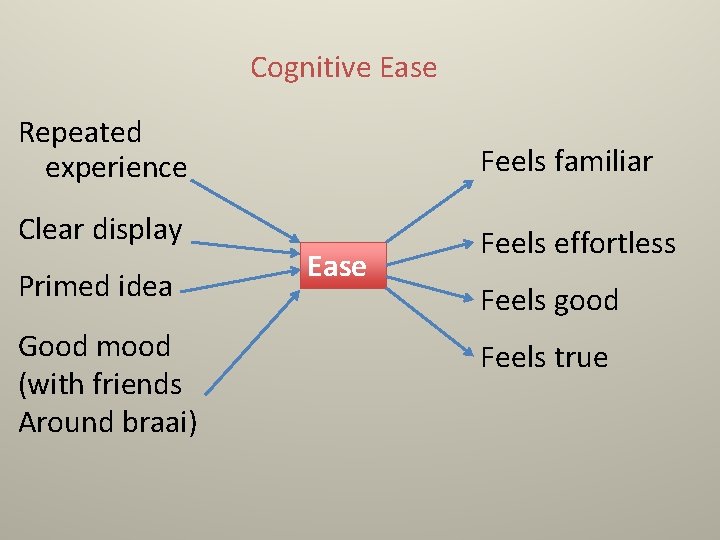 Cognitive Ease

Repeated experience

Clear display

Primed idea

Good mood (with friends Around braai)

Ease

Feels familiar

Feels effortless

Feels good

Feels true